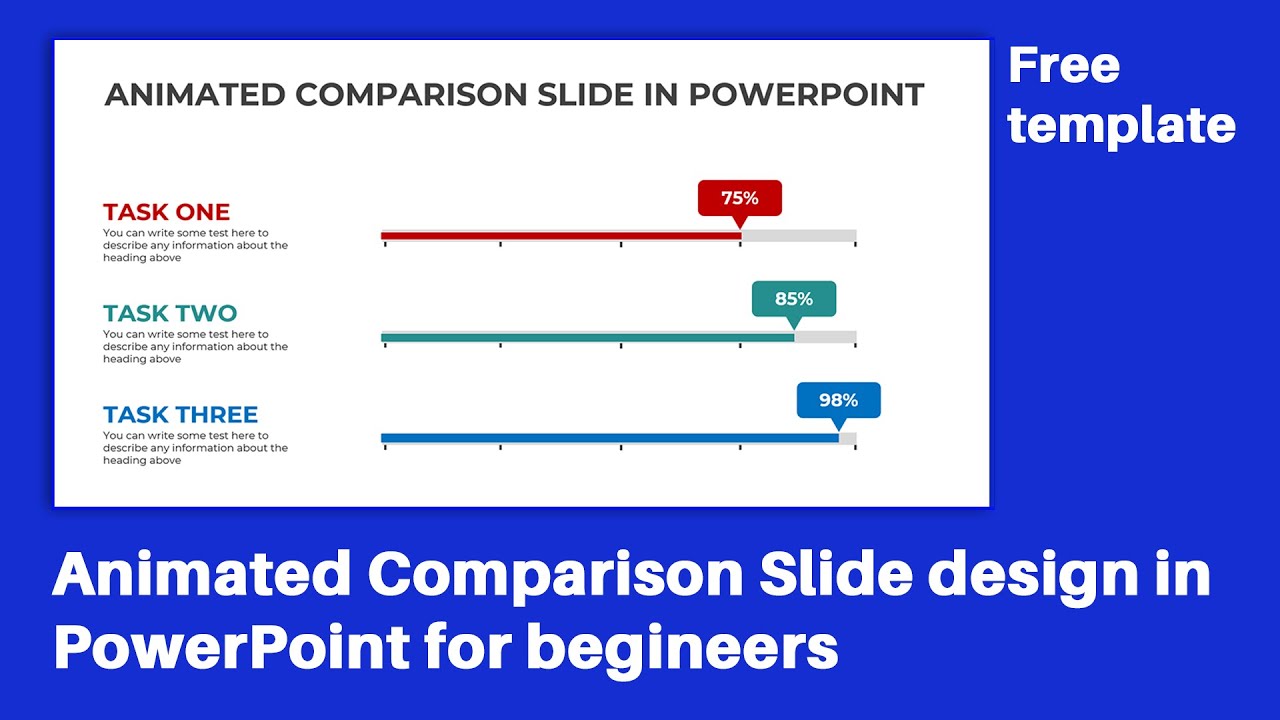 ANIMATED COMPARISON SLIDE IN POWERPOINT

TASK ONE
You can write some test here to describe any information about the heading above

75%

TASK TWO
You can write some test here to describe any information about the heading above

85%

TASK THREE
You can write some test here to describe any information about the heading above

98%

Free template

Animated Comparison Slide design in PowerPoint for begineers